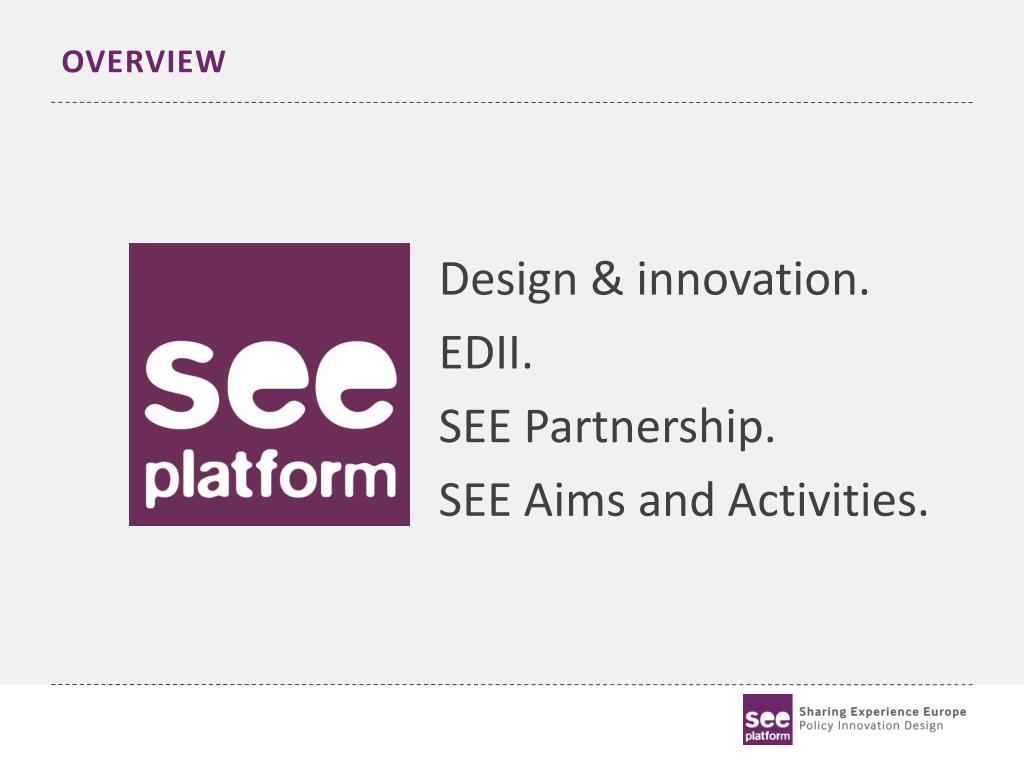 OVERVIEW

see platform

Design & innovation.

EDII.

SEE Partnership.

SEE Aims and Activities.

see platform

Sharing Experience Europe
Policy Innovation Design